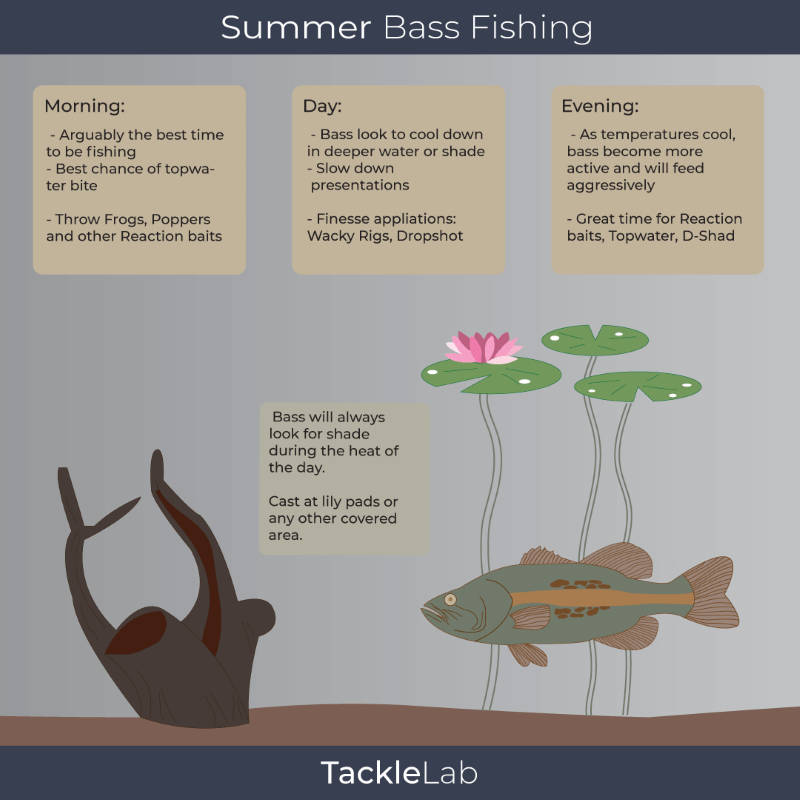 Summer Bass Fishing

Morning:

- Arguably the best time to be fishing
- Best chance of topwater bite

- Throw Frogs, Poppers and other Reaction baits

Day:

- Bass look to cool down in deeper water or shade
- Slow down presentations

- Finesse appliations: Wacky Rigs, Dropshot

Evening:

- As temperatures cool, bass become more active and will feed aggressively

- Great time for Reaction baits, Topwater, D-Shad

Bass will always look for shade during the heat of the day.

Cast at lily pads or any other covered area.

TackleLab